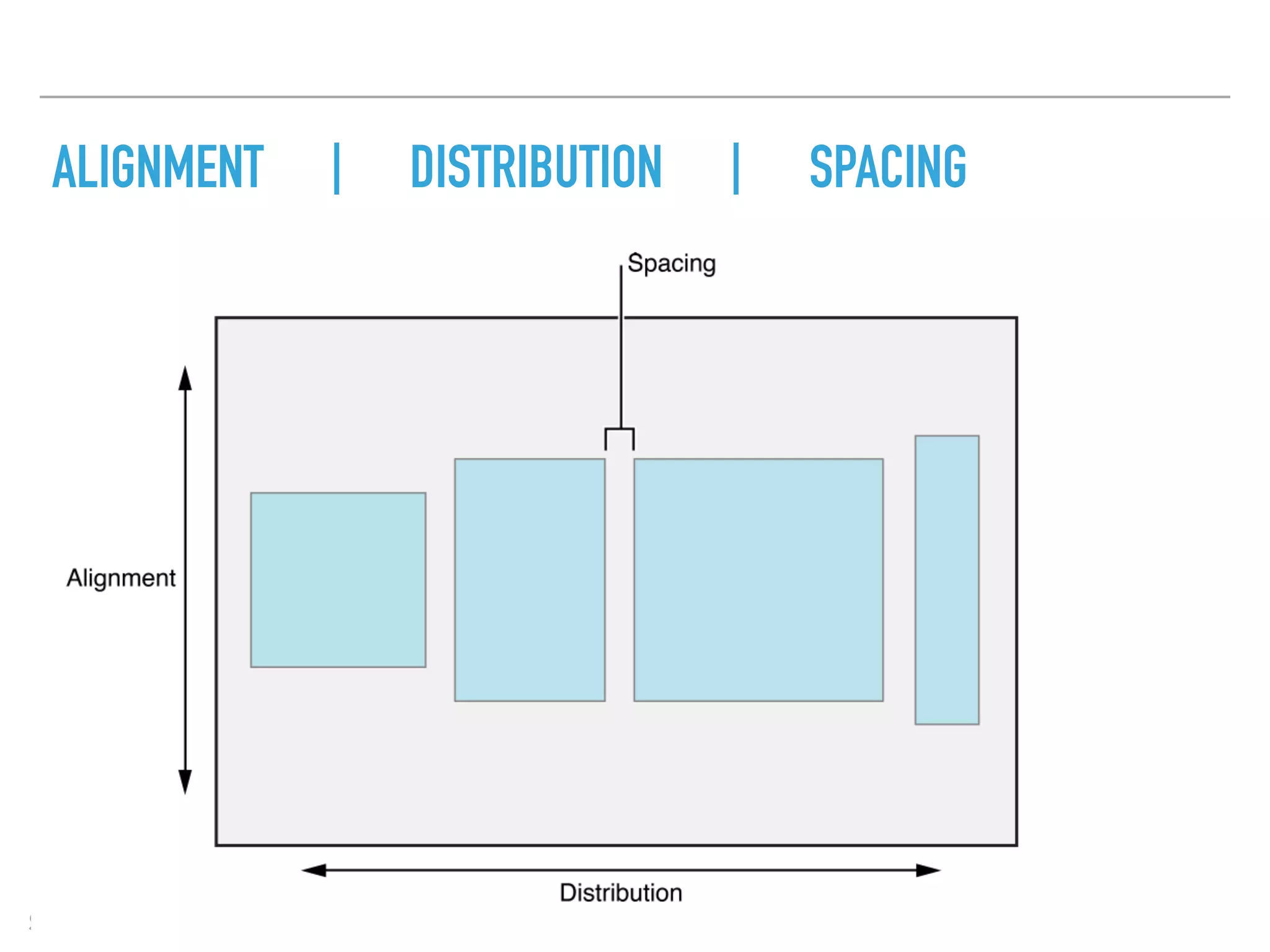 ALIGNMENT | DISTRIBUTION | SPACING

Spacing

Alignment

Distribution